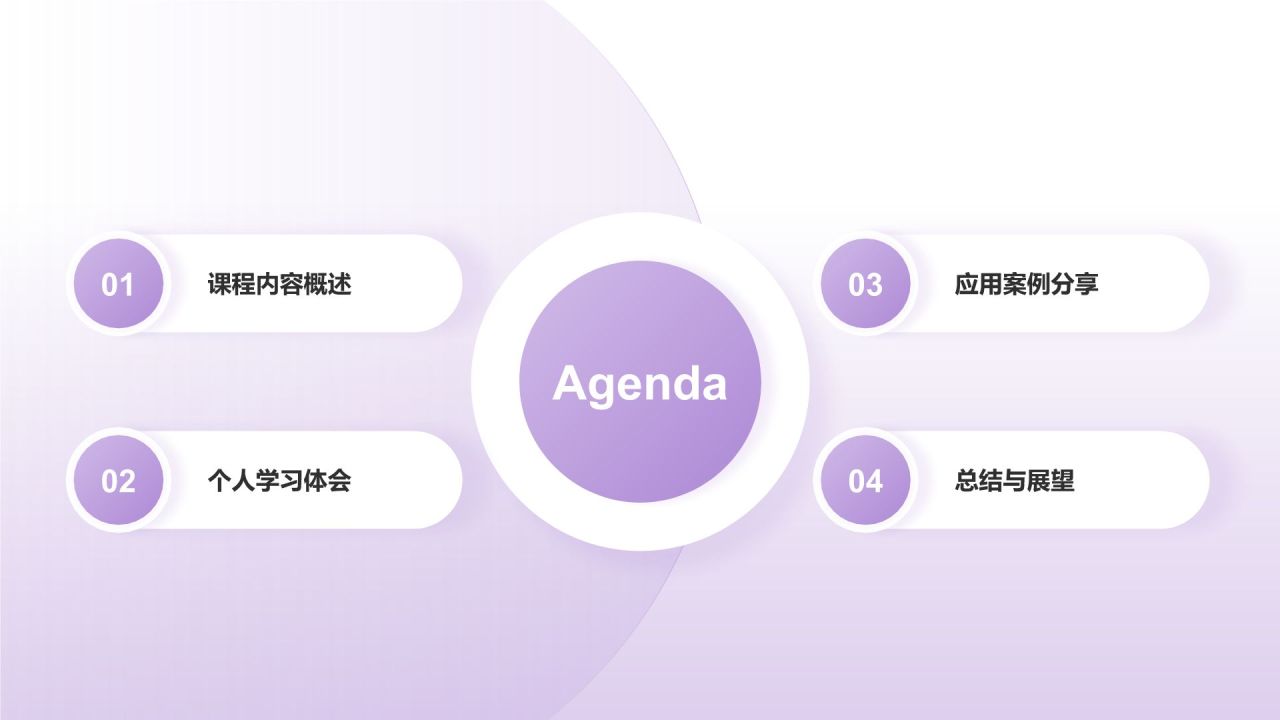 Agenda

01 课程内容概述

02 个人学习体会

03 应用案例分享

04 总结与展望